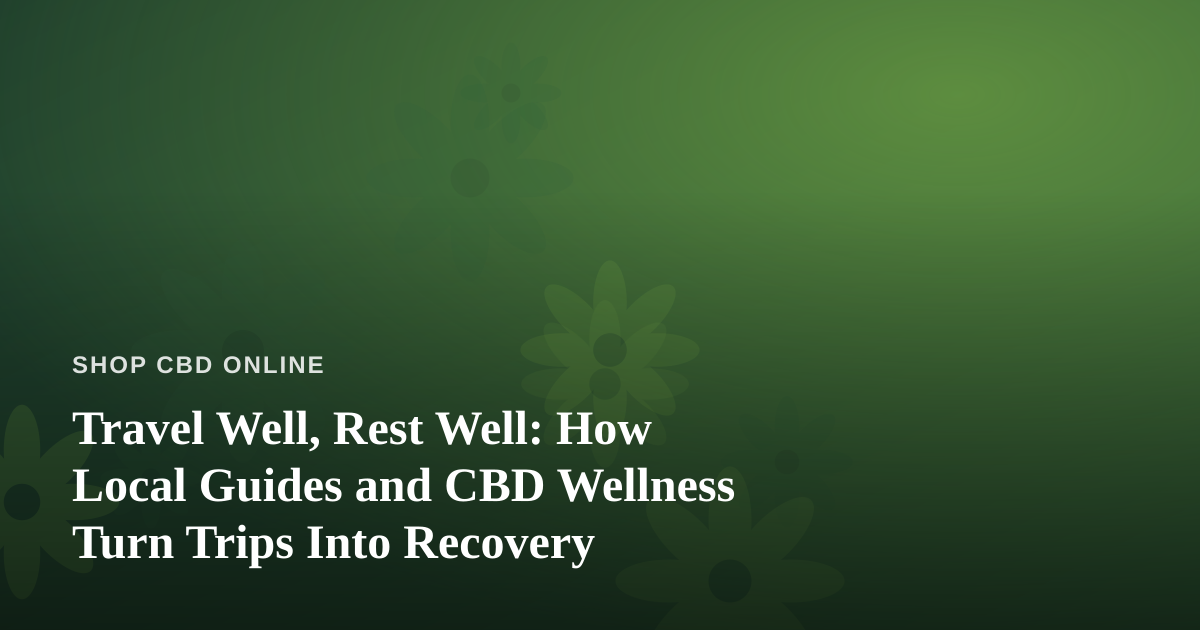 SHOP CBD ONLINE

Travel Well, Rest Well: How Local Guides and CBD Wellness Turn Trips Into Recovery